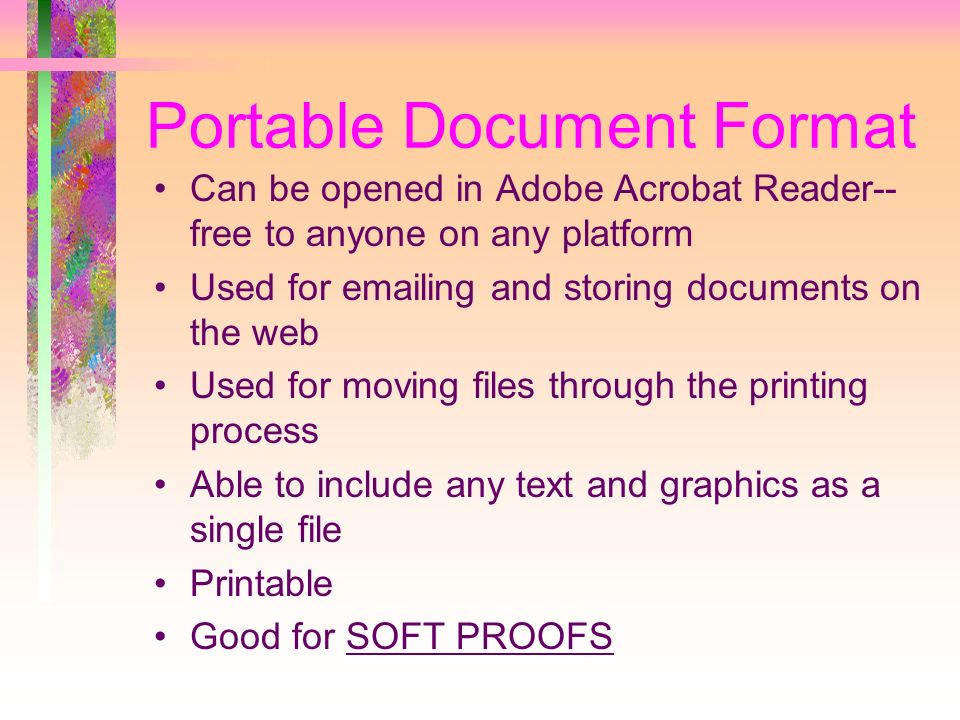 Portable Document Format

• Can be opened in Adobe Acrobat Reader-- free to anyone on any platform
• Used for emailing and storing documents on the web
• Used for moving files through the printing process
• Able to include any text and graphics as a single file
• Printable
• Good for SOFT PROOFS